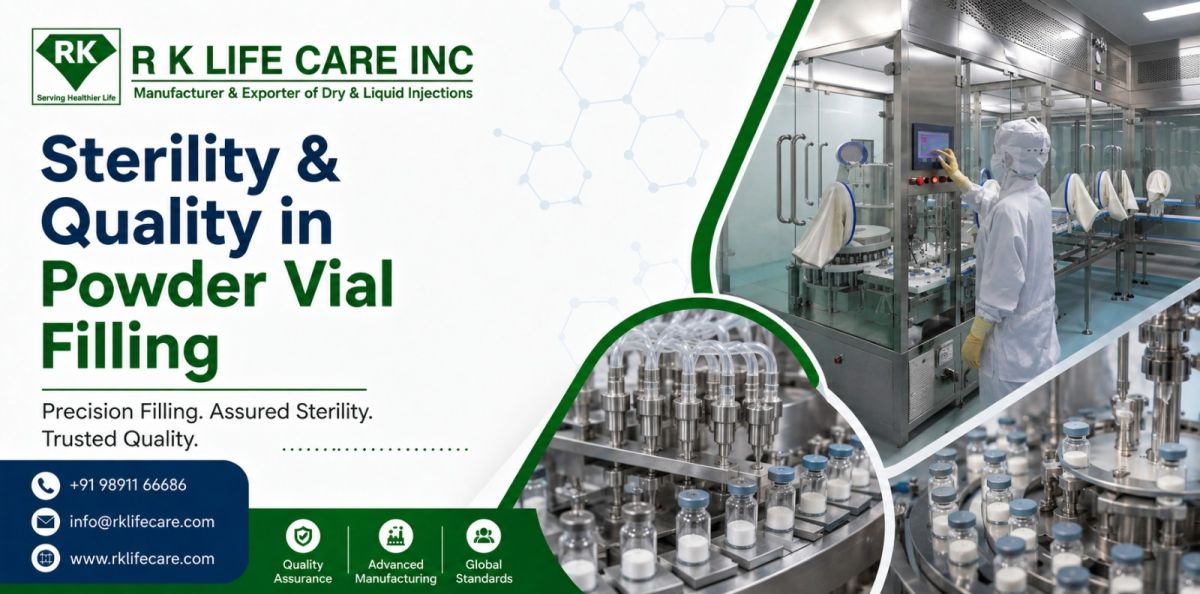 RK
Serving Healthier Life
R K LIFE CARE INC
Manufacturer & Exporter of Dry & Liquid Injections

Sterility & Quality in Powder Vial Filling

Precision Filling. Assured Sterility. Trusted Quality.

+91 98911 66686
info@rklifecare.com
www.rklifecare.com

Quality Assurance
Advanced Manufacturing
Global Standards